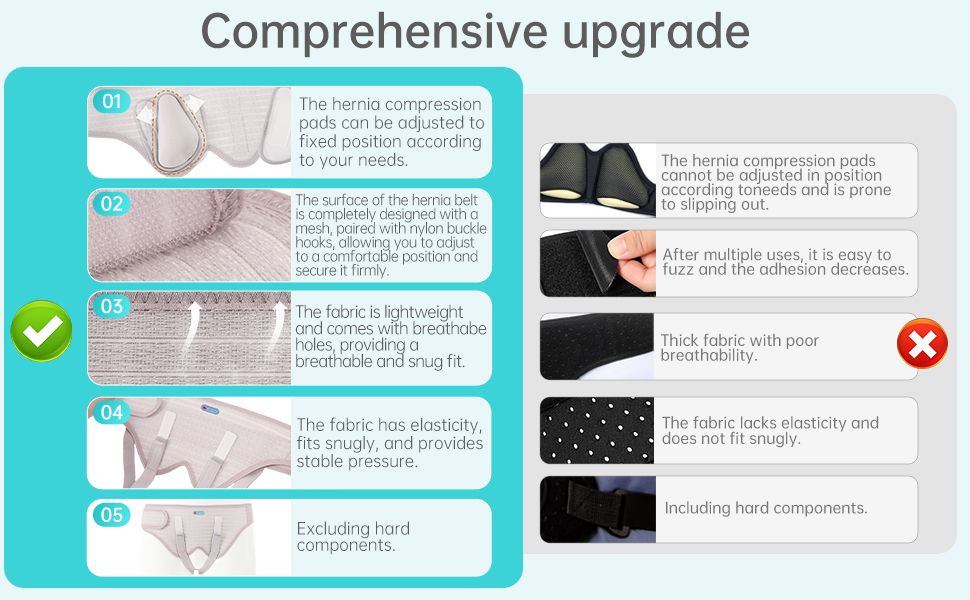 Comprehensive upgrade

01
The hernia compression pads can be adjusted to fixed position according to your needs.

02
The surface of the hernia belt is completely designed with a mesh, paired with nylon buckle hooks, allowing you to adjust to a comfortable position and secure it firmly.

03
The fabric is lightweight and comes with breathabe holes, providing a breathable and snug fit.

04
The fabric has elasticity, fits snugly, and provides stable pressure.

05
Excluding hard components.

The hernia compression pads cannot be adjusted in position according toneeds and is prone to slipping out.

After multiple uses, it is easy to fuzz and the adhesion decreases.

Thick fabric with poor breathability.

The fabric lacks elasticity and does not fit snugly.

Including hard components.